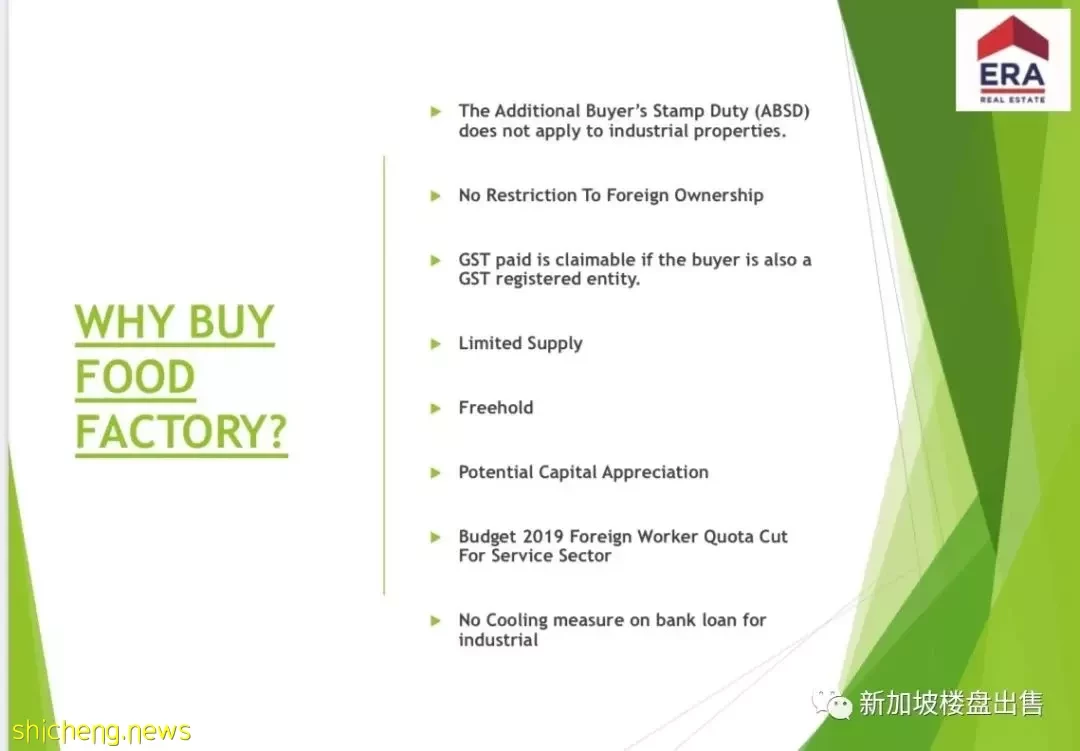 ERA
REAL ESTATE

WHY BUY FOOD FACTORY?

The Additional Buyer's Stamp Duty (ABSD) does not apply to industrial properties.

No Restriction To Foreign Ownership

GST paid is claimable if the buyer is also a GST registered entity.

Limited Supply

Freehold

Potential Capital Appreciation

Budget 2019 Foreign Worker Quota Cut For Service Sector

No Cooling measure on bank loan for industrial

新加坡楼盘出售

shicheng.news